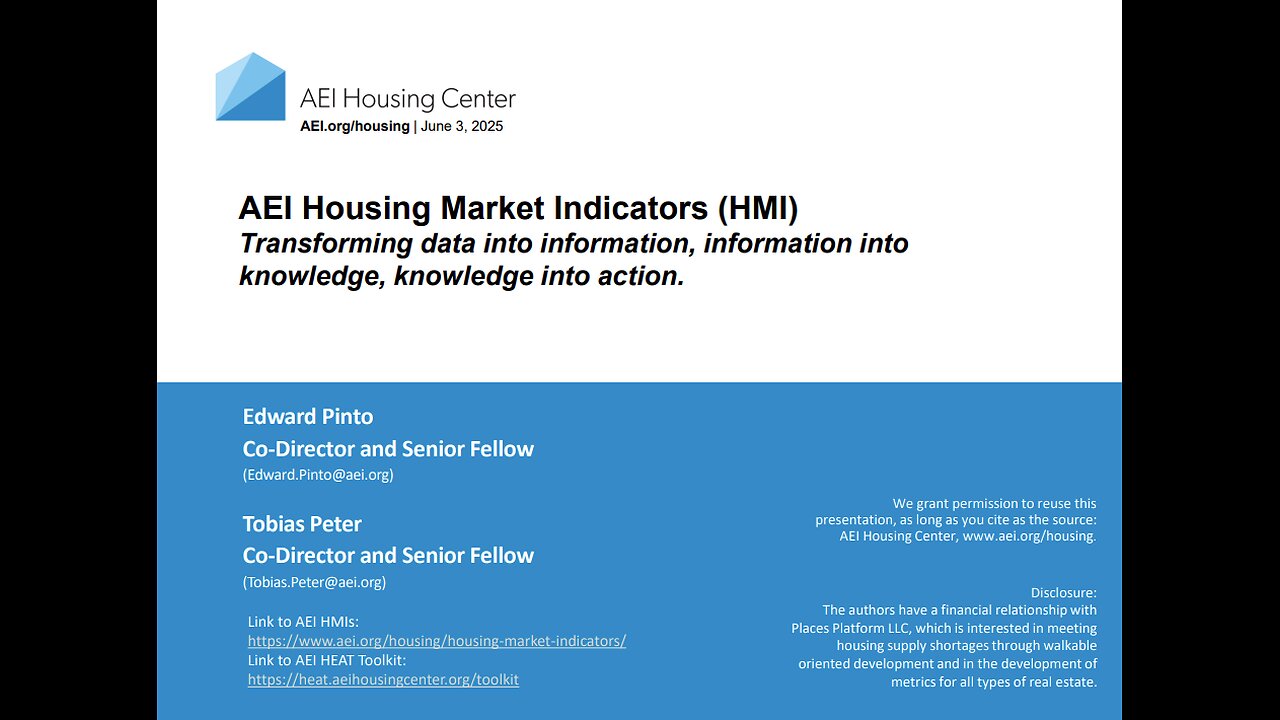 AEI Housing Center
AEI.org/housing | June 3, 2025

AEI Housing Market Indicators (HMI)
Transforming data into information, information into knowledge, knowledge into action.

Edward Pinto
Co-Director and Senior Fellow
(Edward.Pinto@aei.org)

Tobias Peter
Co-Director and Senior Fellow
(Tobias.Peter@aei.org)

Link to AEI HMIs:
https://www.aei.org/housing/housing-market-indicators/
Link to AEI HEAT Toolkit:
https://heat.aeihousingcenter.org/toolkit

We grant permission to reuse this presentation, as long as you cite as the source: AEI Housing Center, www.aei.org/housing.

Disclosure:
The authors have a financial relationship with Places Platform LLC, which is interested in meeting housing supply shortages through walkable oriented development and in the development of metrics for all types of real estate.